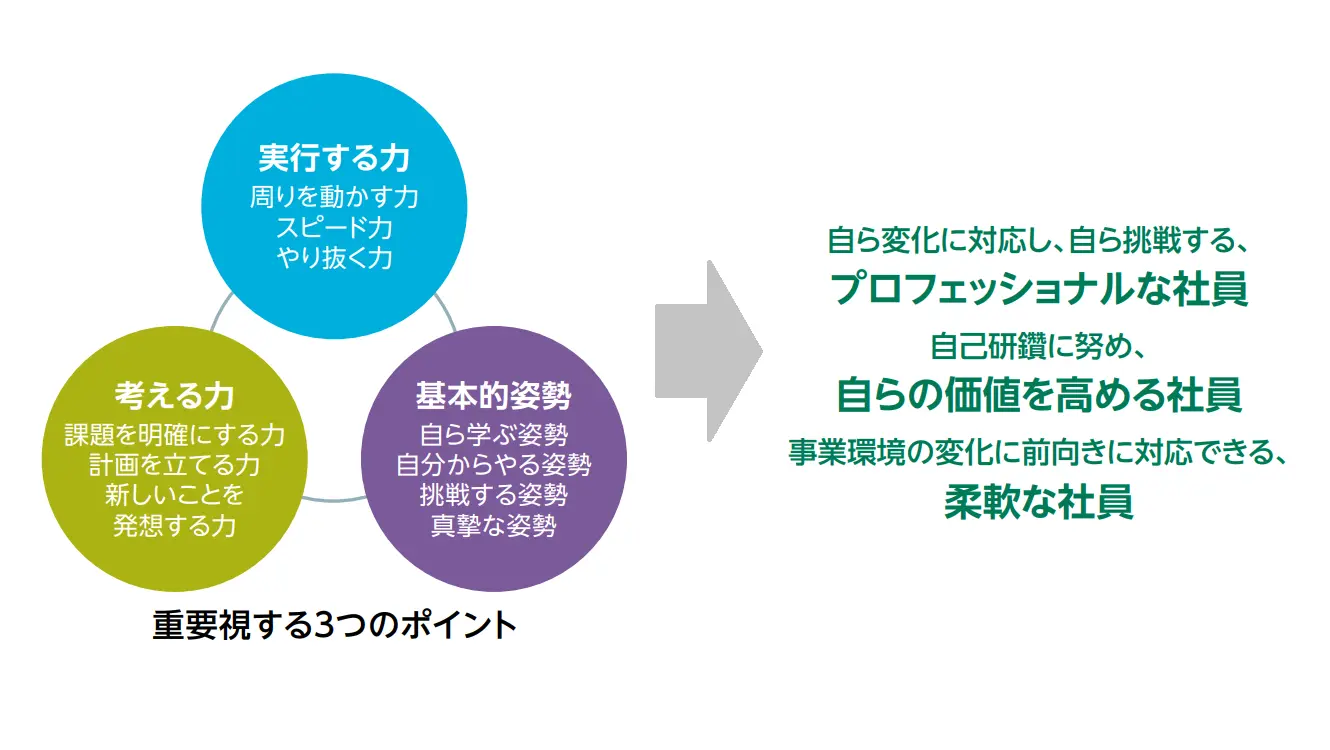 実行する力
周りを動かす力
スピード力
やり抜く力

考える力
課題を明確にする力
計画を立てる力
新しいことを
発想する力

基本的姿勢
自ら学ぶ姿勢
自分からやる姿勢
挑戦する姿勢
真摯な姿勢

重要視する3つのポイント

自ら変化に対応し、自ら挑戦する、
プロフェッショナルな社員
自己研鑽に努め、
自らの価値を高める社員
事業環境の変化に前向きに対応できる、
柔軟な社員